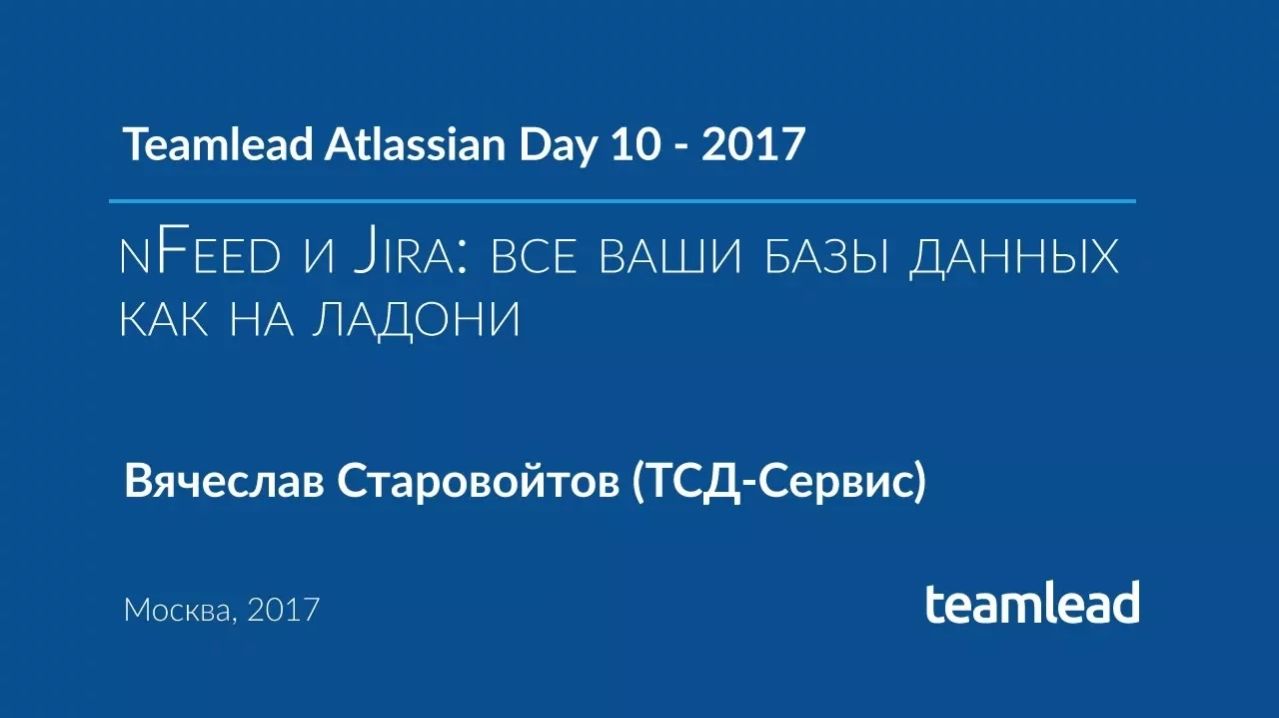 Teamlead Atlassian Day 10 - 2017

nFeed и Jira: все ваши базы данных как на ладони

Вячеслав Старовойтов (ТСД-Сервис)

Москва, 2017

teamlead